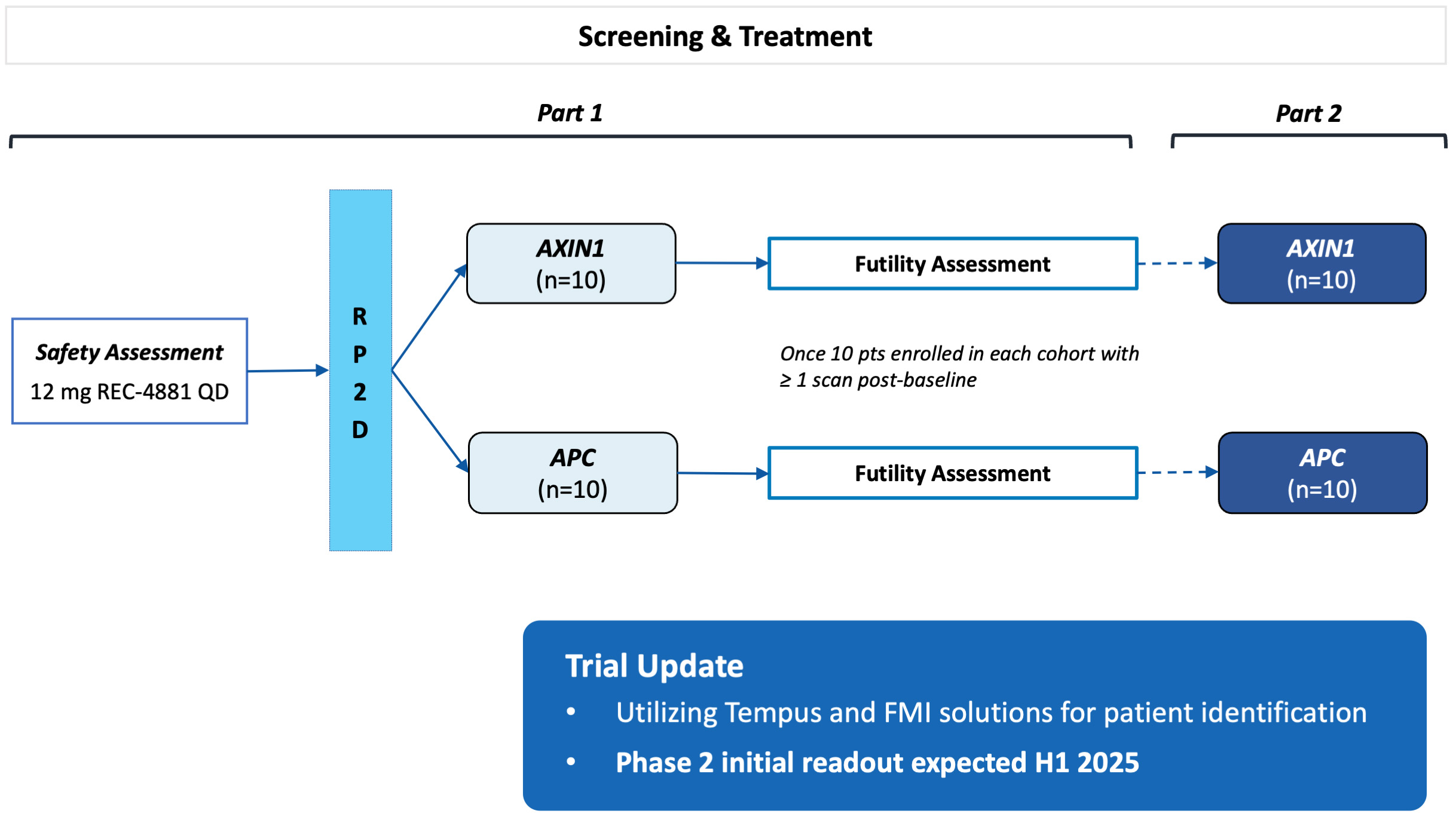 Screening & Treatment

Part 1

Part 2

Safety Assessment
12 mg REC-4881 QD

R
P
2
D

AXIN1
(n=10)

Futility Assessment

AXIN1
(n=10)

Once 10 pts enrolled in each cohort with ≥ 1 scan post-baseline

APC
(n=10)

Futility Assessment

APC
(n=10)

Trial Update
• Utilizing Tempus and FMI solutions for patient identification
• Phase 2 initial readout expected H1 2025